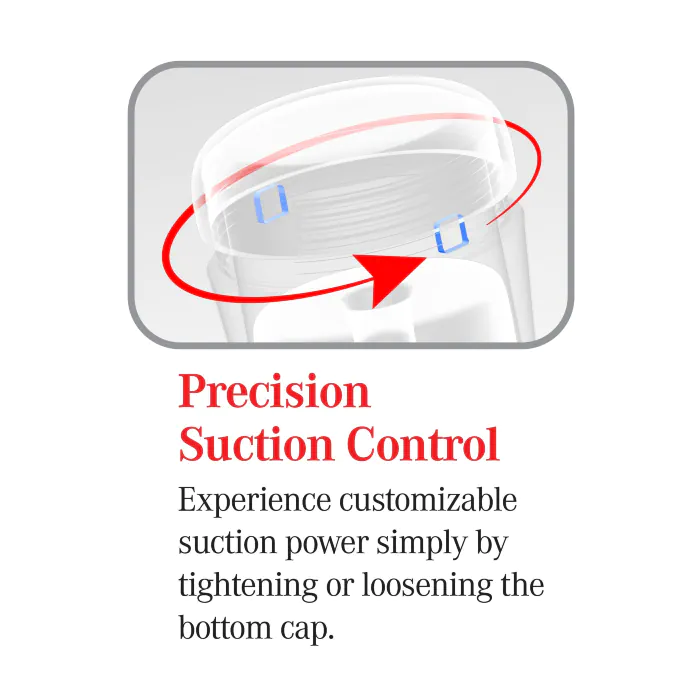 Precision Suction Control

Experience customizable suction power simply by tightening or loosening the bottom cap.